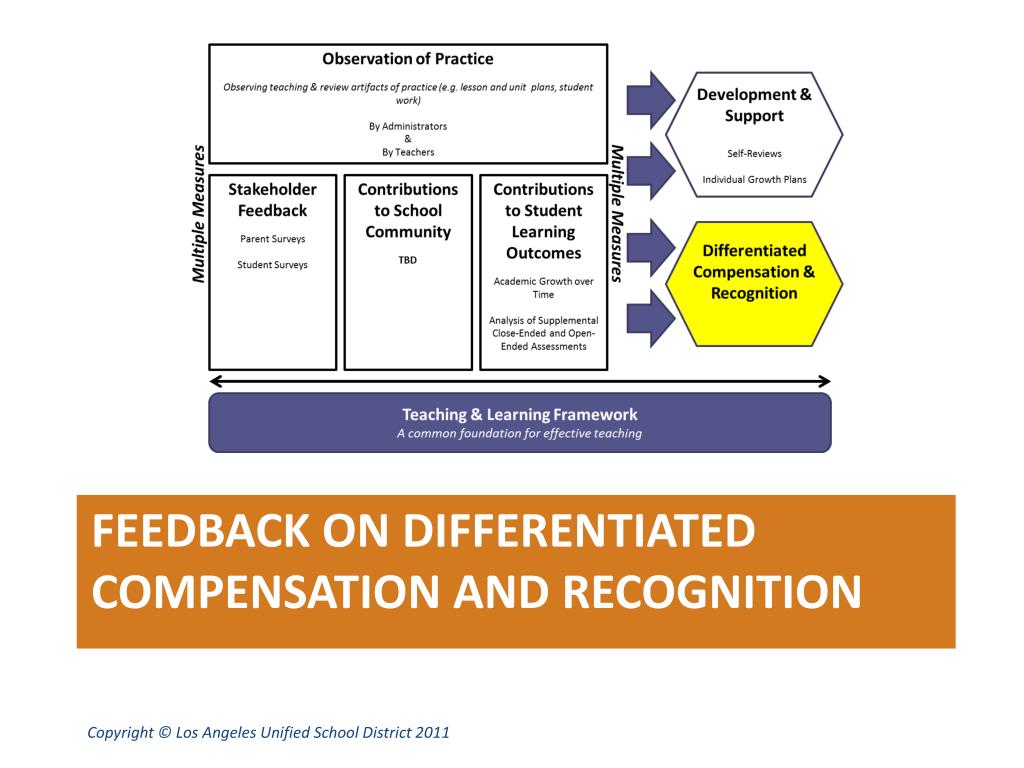 Multiple Measures

Observation of Practice

Observing teaching & review artifacts of practice (e.g. lesson and unit plans, student work)

By Administrators
&
By Teachers

Stakeholder Feedback

Parent Surveys

Student Surveys

Contributions to School Community

TBD

Contributions to Student Learning Outcomes

Academic Growth over Time

Analysis of Supplemental Close-Ended and Open-Ended Assessments

Multiple Measures

Development & Support

Self-Reviews

Individual Growth Plans

Differentiated Compensation & Recognition

Teaching & Learning Framework
A common foundation for effective teaching

FEEDBACK ON DIFFERENTIATED COMPENSATION AND RECOGNITION

Copyright © Los Angeles Unified School District 2011